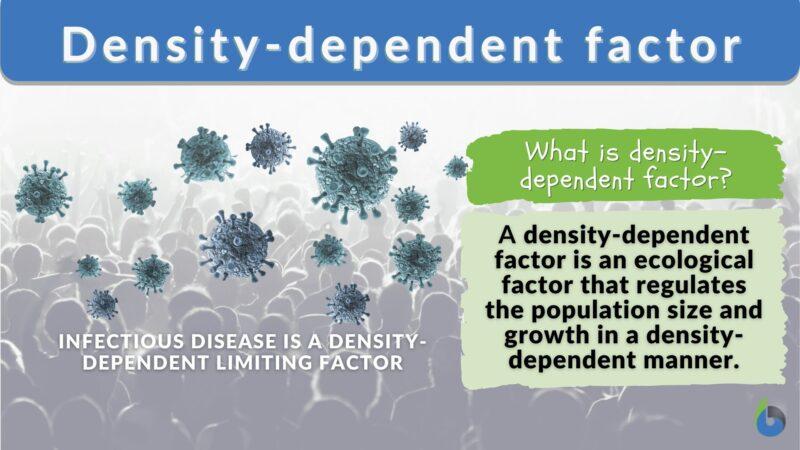 Density-dependent factor

What is density-dependent factor?

A density-dependent factor is an ecological factor that regulates the population size and growth in a density-dependent manner.

INFECTIOUS DISEASE IS A DENSITY-DEPENDENT LIMITING FACTOR